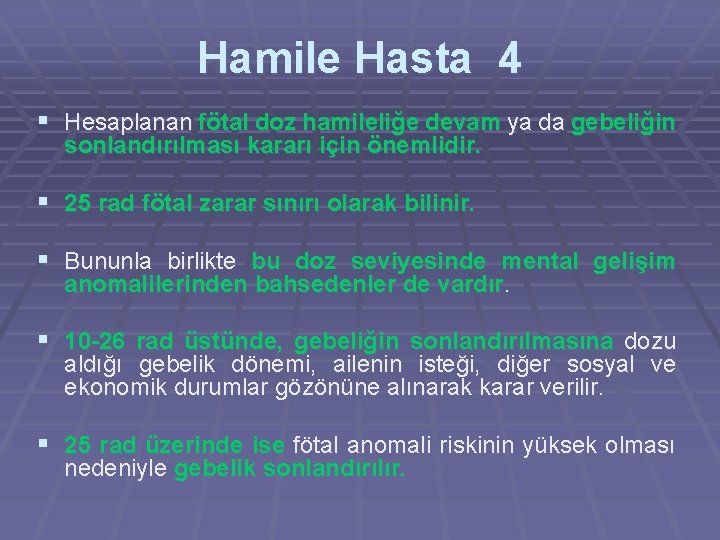 Hamile Hasta 4

▪ Hesaplanan fötal doz hamileliğe devam ya da gebeliğin sonlandırılması kararı için önemlidir.

▪ 25 rad fötal zarar sınırı olarak bilinir.

▪ Bununla birlikte bu doz seviyesinde mental gelişim anomalilerinden bahsedenler de vardır.

▪ 10-26 rad üstünde, gebeliğin sonlandırılmasına dozu aldığı gebelik dönemi, ailenin isteği, diğer sosyal ve ekonomik durumlar gözönüne alınarak karar verilir.

▪ 25 rad üzerinde ise fötal anomali riskinin yüksek olması nedeniyle gebelik sonlandırılır.